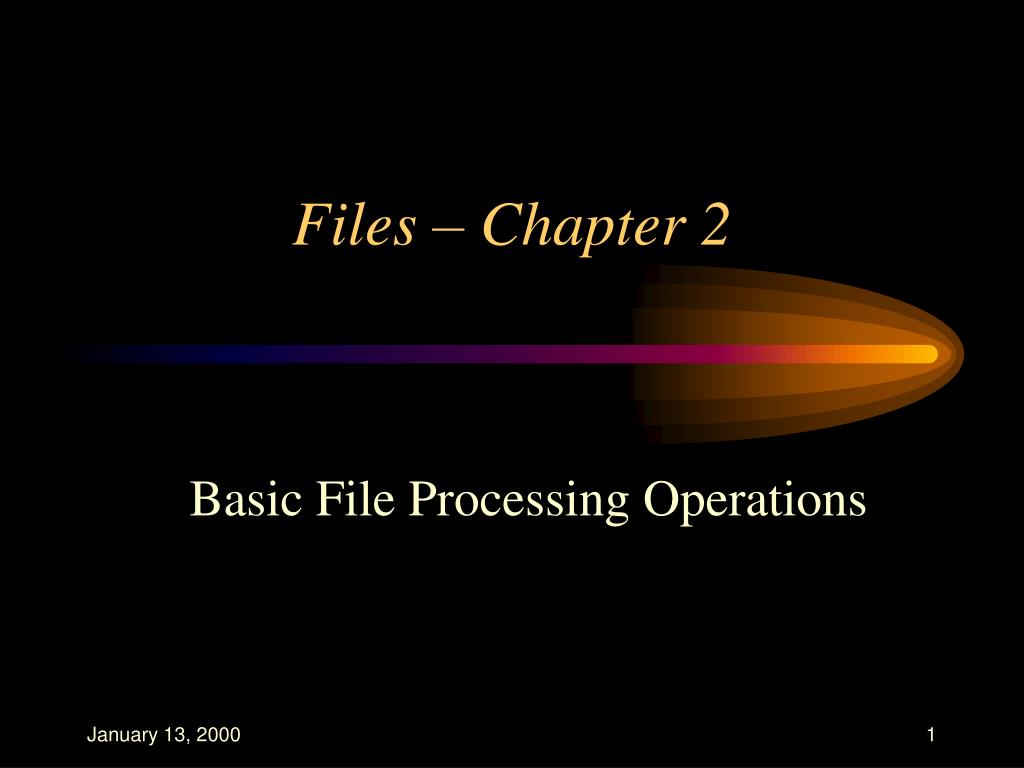 Files – Chapter 2

Basic File Processing Operations

January 13, 2000

1